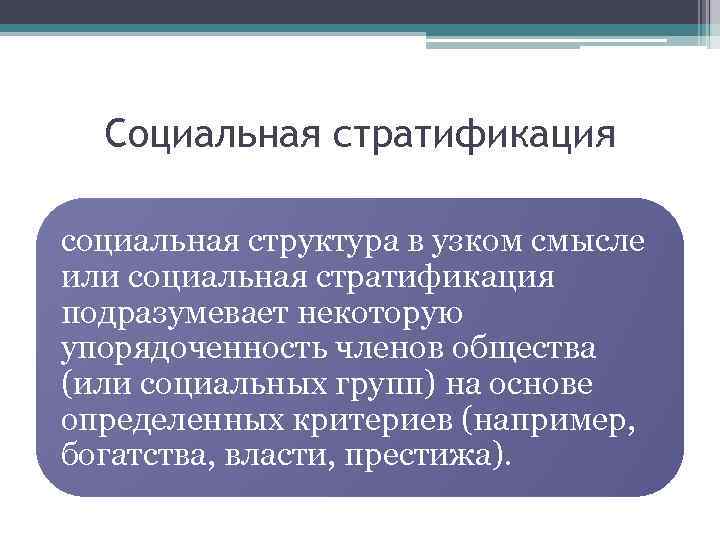 Социальная стратификация

социальная структура в узком смысле или социальная стратификация подразумевает некоторую упорядоченность членов общества (или социальных групп) на основе определенных критериев (например, богатства, власти, престижа).